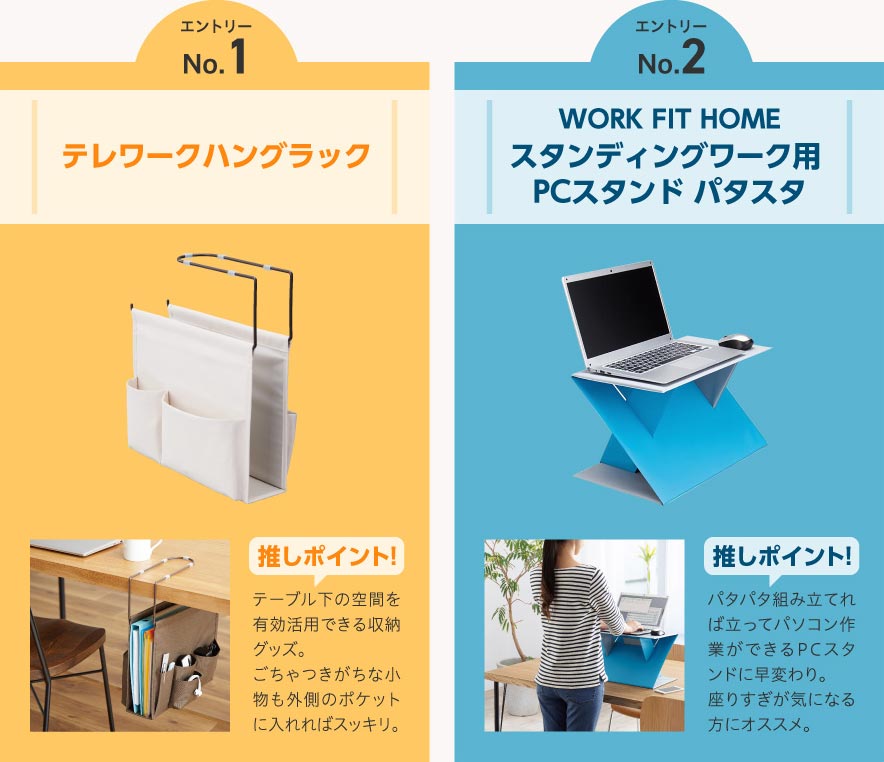 エントリー
No.1

テレワークハングラック

推しポイント!

テーブル下の空間を有効活用できる収納グッズ。
ごちゃつきがちな小物も外側のポケットに入れればスッキリ。

エントリー
No.2

WORK FIT HOME
スタンディングワーク用
PCスタンド パタスタ

推しポイント!

パタパタ組み立てれば立ってパソコン作業ができるPCスタンドに早変わり。
座りすぎが気になる方にオススメ。